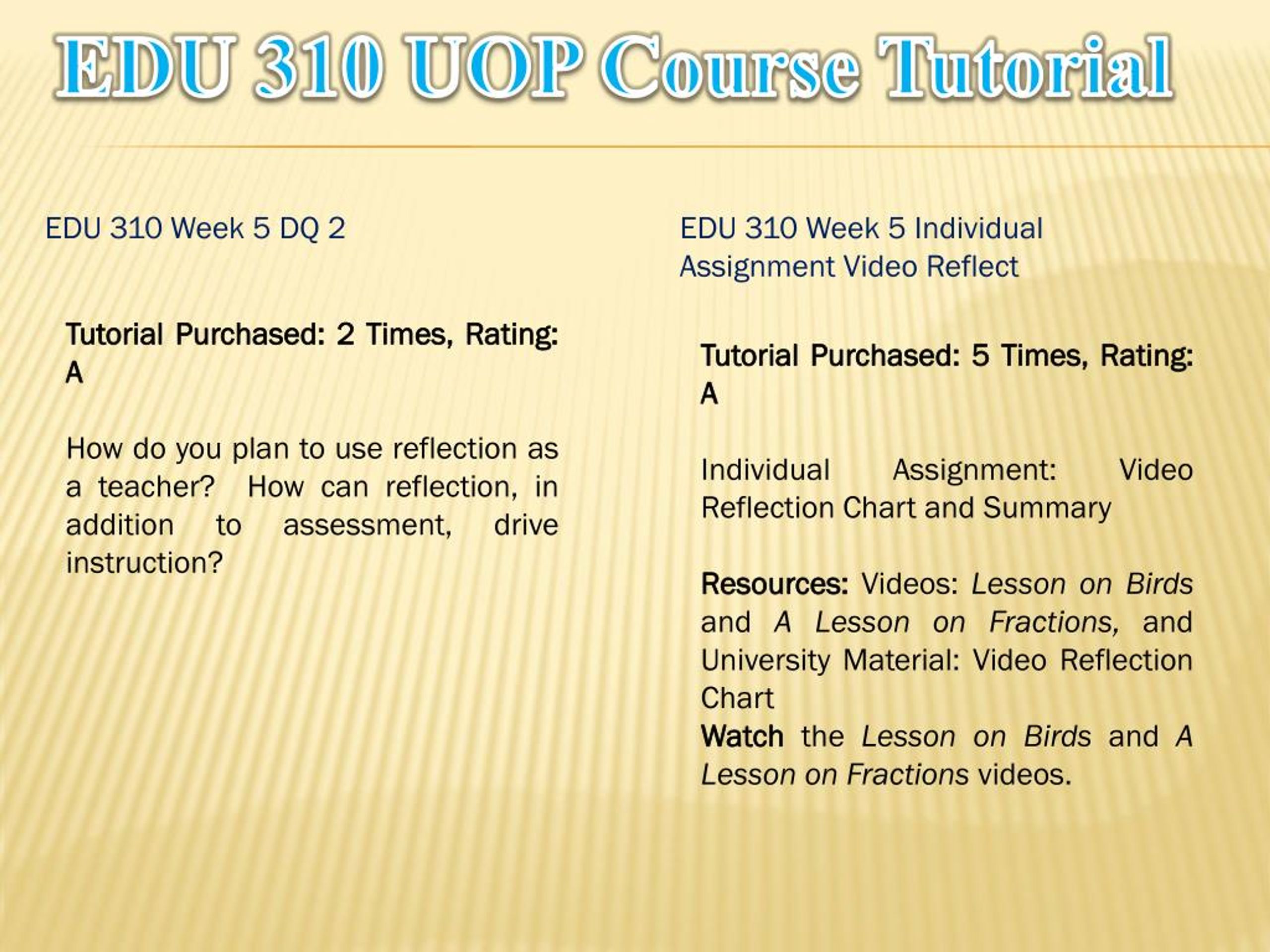 EDU 310 UOP Course Tutorial

EDU 310 Week 5 DQ 2

Tutorial Purchased: 2 Times, Rating: A

How do you plan to use reflection as a teacher? How can reflection, in addition to assessment, drive instruction?

EDU 310 Week 5 Individual Assignment Video Reflect

Tutorial Purchased: 5 Times, Rating: A

Individual Assignment: Video Reflection Chart and Summary

Resources: Videos: Lesson on Birds and A Lesson on Fractions, and University Material: Video Reflection Chart
Watch the Lesson on Birds and A Lesson on Fractions videos.